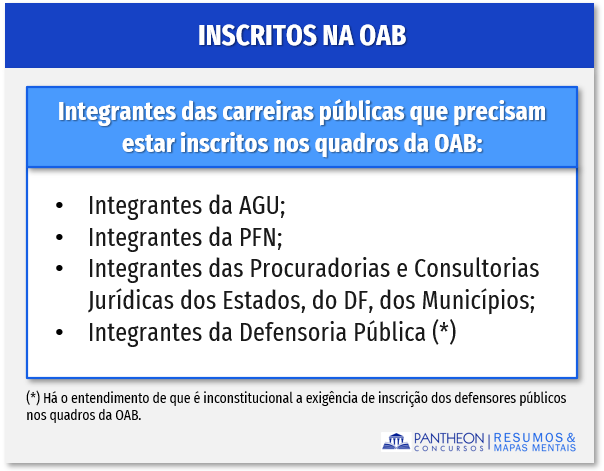 INSCRITOS NA OAB

Integrantes das carreiras públicas que precisam estar inscritos nos quadros da OAB:

• Integrantes da AGU;
• Integrantes da PFN;
• Integrantes das Procuradorias e Consultorias Jurídicas dos Estados, do DF, dos Municípios;
• Integrantes da Defensoria Pública (*)

(*) Há o entendimento de que é inconstitucional a exigência de inscrição dos defensores públicos nos quadros da OAB.

PANTHEON CONCURSOS | RESUMOS & MAPAS MENTAIS